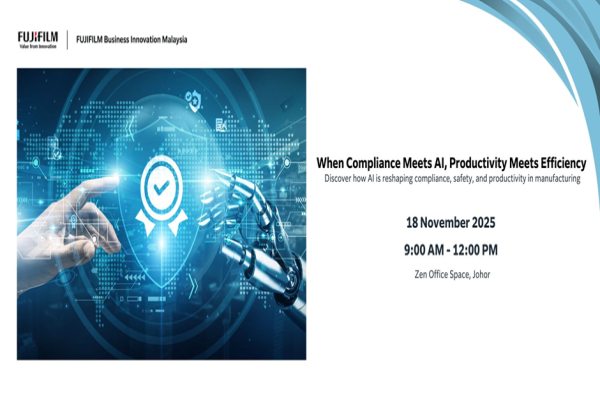 FUJIFILM
Value from Innovation

FUJIFILM Business Innovation Malaysia

When Compliance Meets AI, Productivity Meets Efficiency

Discover how AI is reshaping compliance, safety, and productivity in manufacturing

18 November 2025

9:00 AM - 12:00 PM

Zen Office Space, Johor